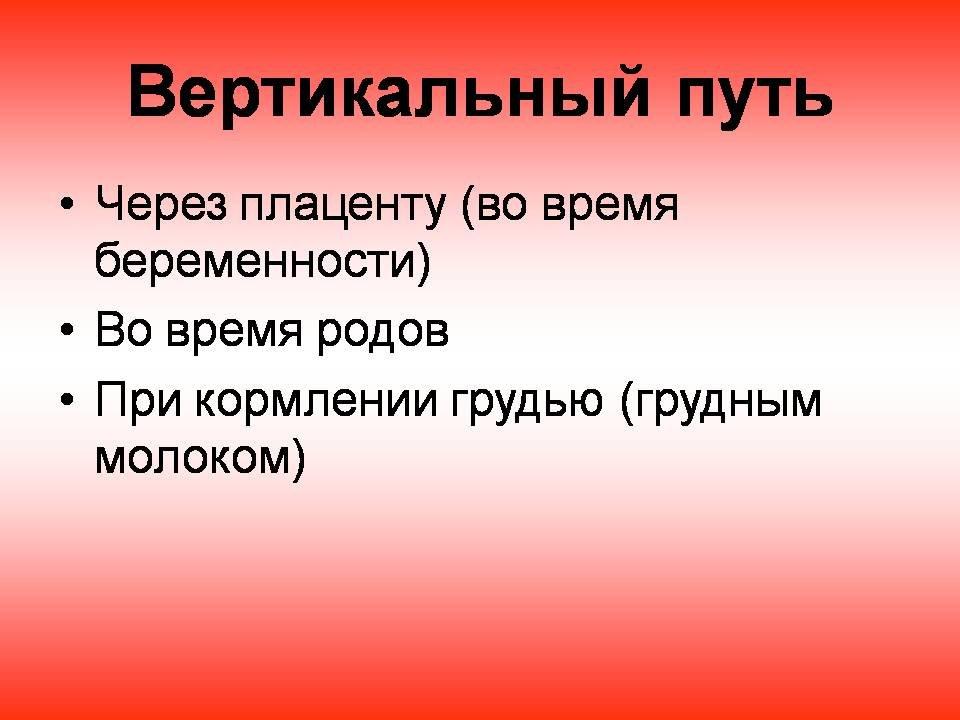 Вертикальный путь

• Через плаценту (во время беременности)
• Во время родов
• При кормлении грудью (грудным молоком)